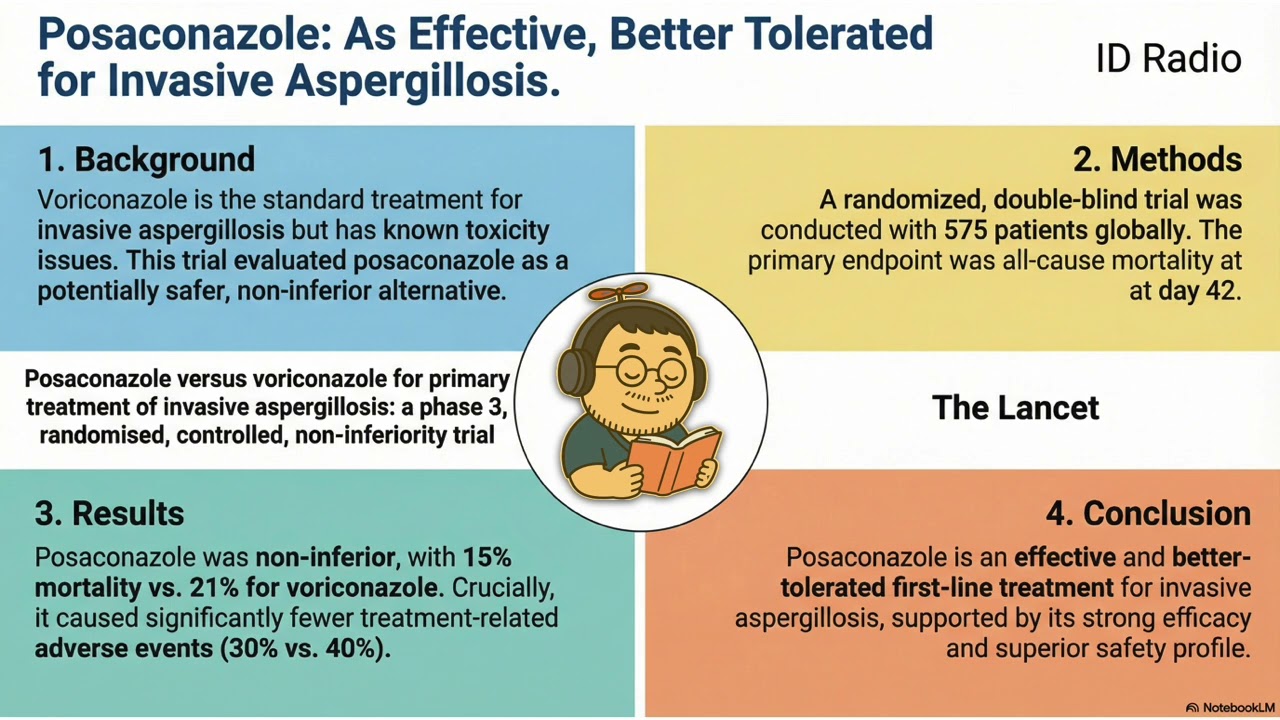 Posaconazole: As Effective, Better Tolerated for Invasive Aspergillosis.

ID Radio

1. Background

Voriconazole is the standard treatment for invasive aspergillosis but has known toxicity issues. This trial evaluated posaconazole as a potentially safer, non-inferior alternative.

2. Methods

A randomized, double-blind trial was conducted with 575 patients globally. The primary endpoint was all-cause mortality at at day 42.

Posaconazole versus voriconazole for primary treatment of invasive aspergillosis: a phase 3, randomised, controlled, non-inferiority trial

The Lancet

3. Results

Posaconazole was non-inferior, with 15% mortality vs. 21% for voriconazole. Crucially, it caused significantly fewer treatment-related adverse events (30% vs. 40%).

4. Conclusion

Posaconazole is an effective and better-tolerated first-line treatment for invasive aspergillosis, supported by its strong efficacy and superior safety profile.

NotebookLM